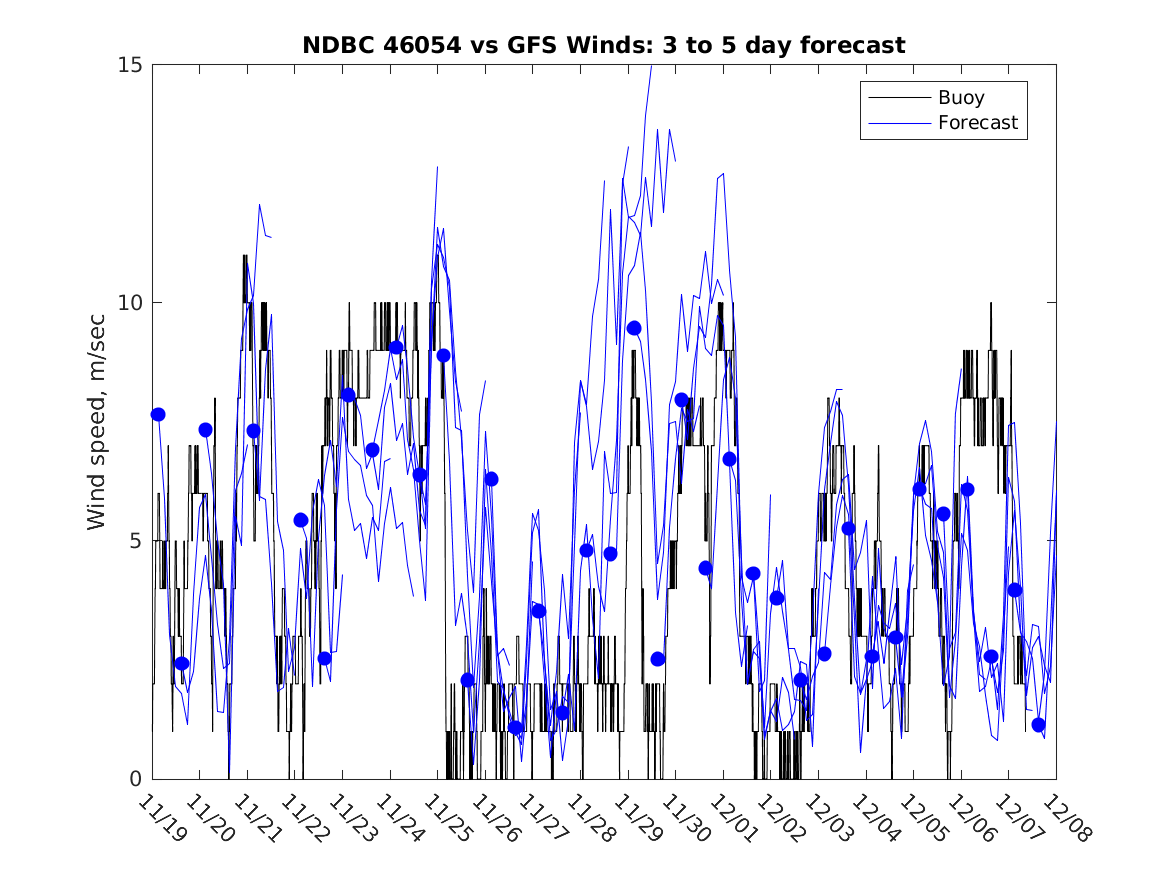 NDBC 46054 vs GFS Winds: 3 to 5 day forecast

Buoy
Forecast

Wind speed, m/sec

15
10
5
0

11/19
11/20
11/21
11/22
11/23
11/24
11/25
11/26
11/27
11/28
11/29
11/30
12/01
12/02
12/03
12/04
12/05
12/06
12/07
12/08